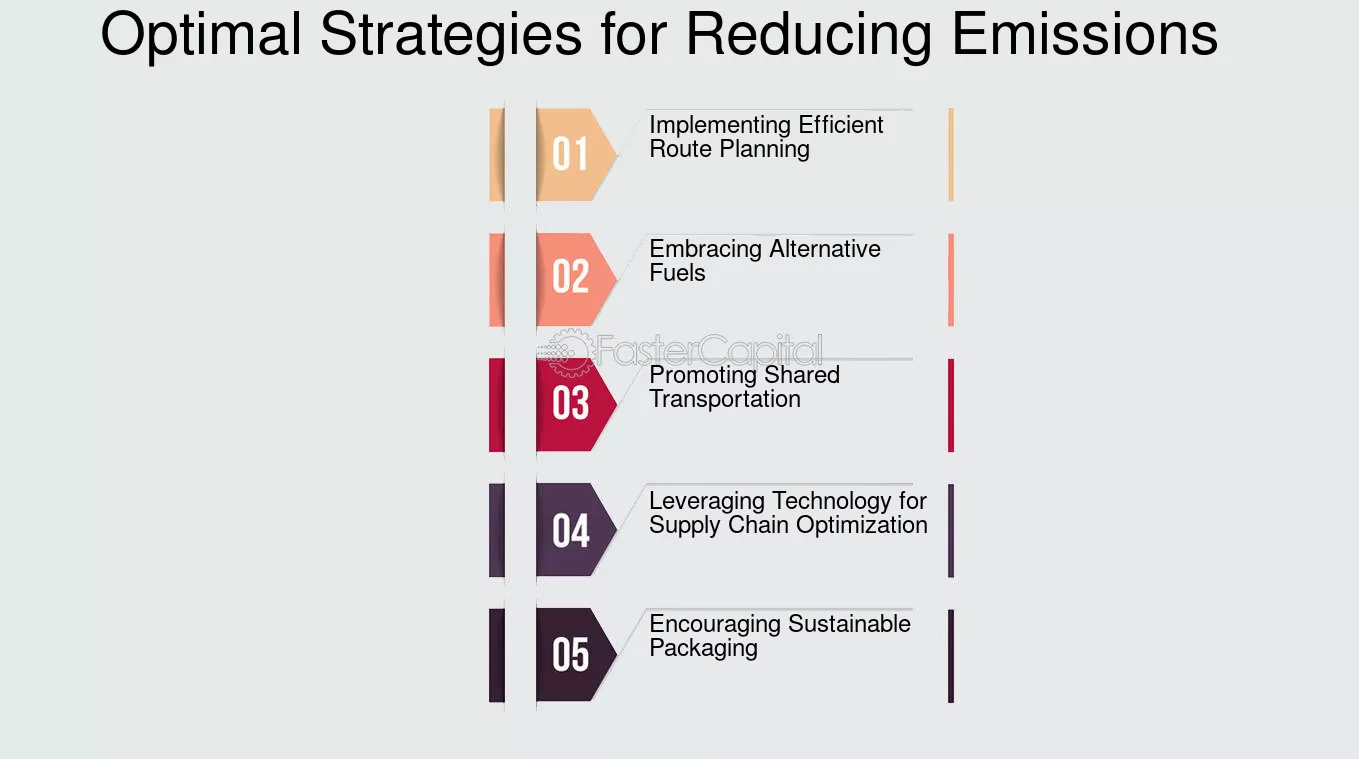 Optimal Strategies for Reducing Emissions

01 Implementing Efficient Route Planning

02 Embracing Alternative Fuels

FasterCapital

03 Promoting Shared Transportation

04 Leveraging Technology for Supply Chain Optimization

05 Encouraging Sustainable Packaging